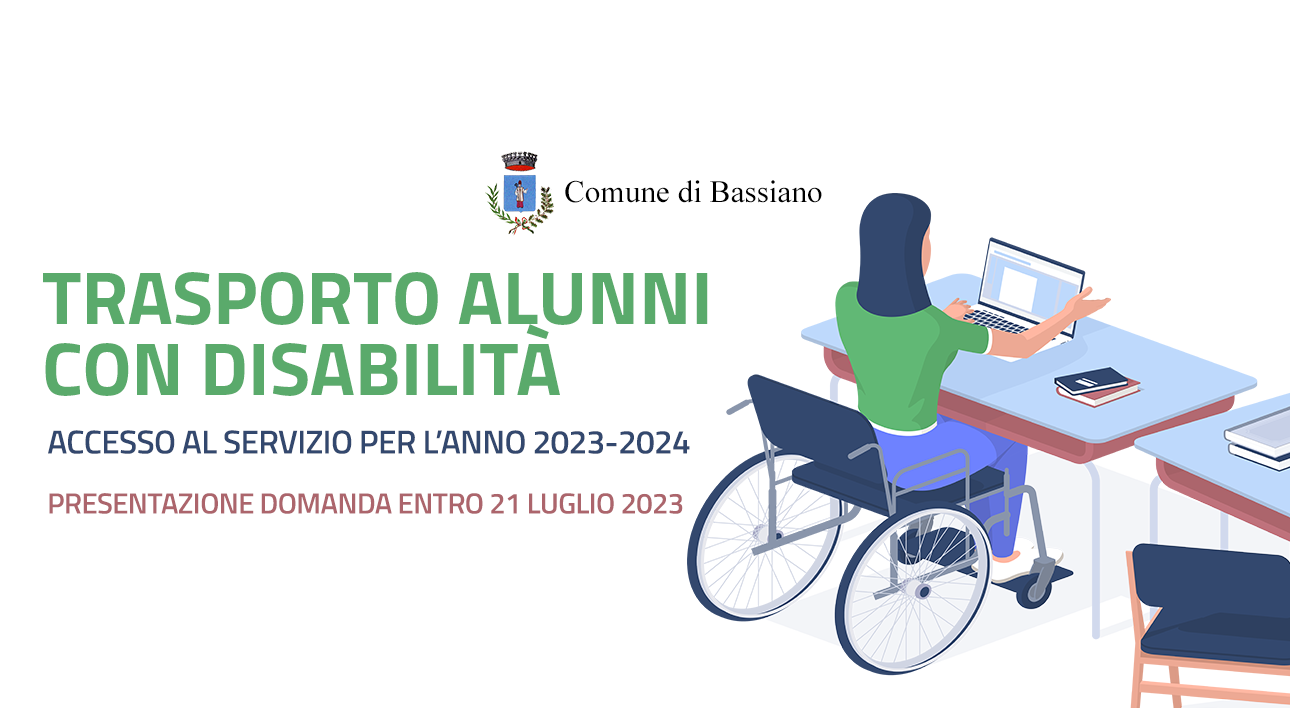 Comune di Bassiano

TRASPORTO ALUNNI CON DISABILITÀ

ACCESSO AL SERVIZIO PER L'ANNO 2023-2024

PRESENTAZIONE DOMANDA ENTRO 21 LUGLIO 2023